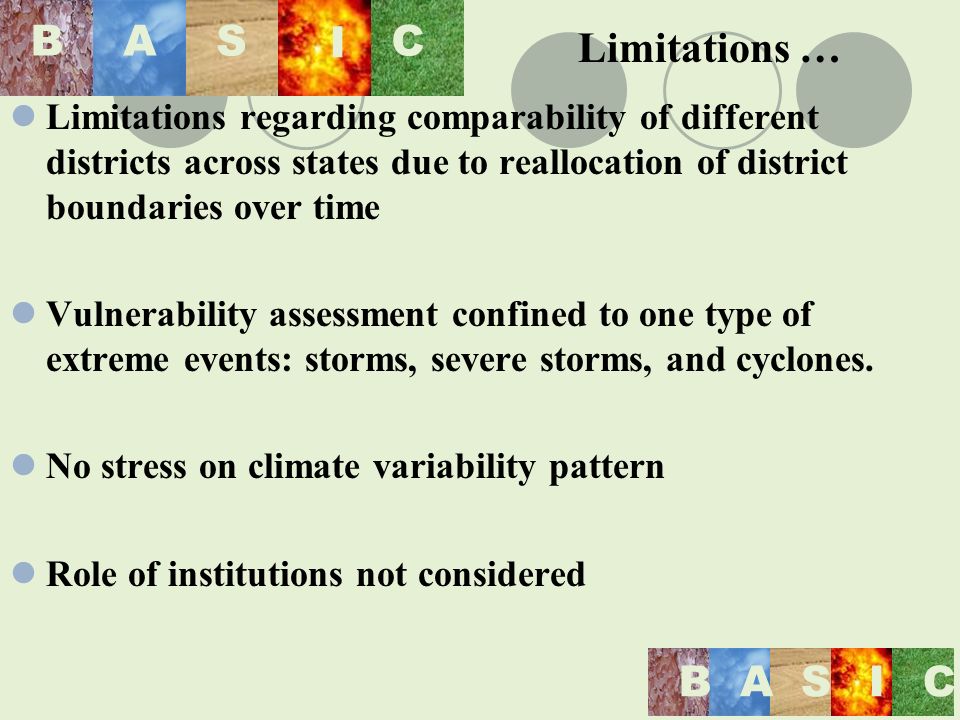 B A S I C

Limitations …

Limitations regarding comparability of different districts across states due to reallocation of district boundaries over time

Vulnerability assessment confined to one type of extreme events: storms, severe storms, and cyclones.

No stress on climate variability pattern

Role of institutions not considered

B A S I C